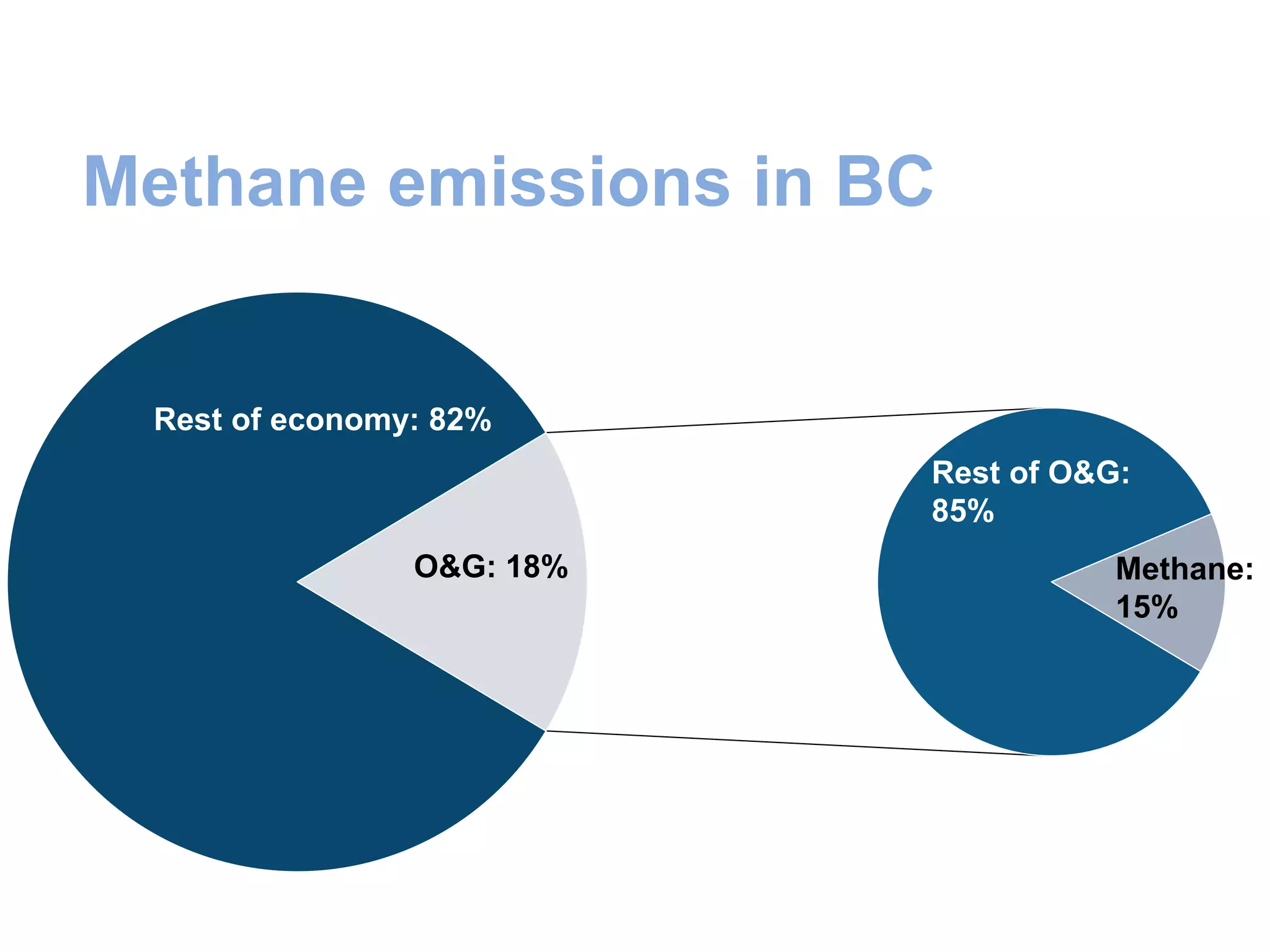 Methane emissions in BC

Rest of economy: 82%

O&G: 18%

Rest of O&G: 85%

Methane: 15%